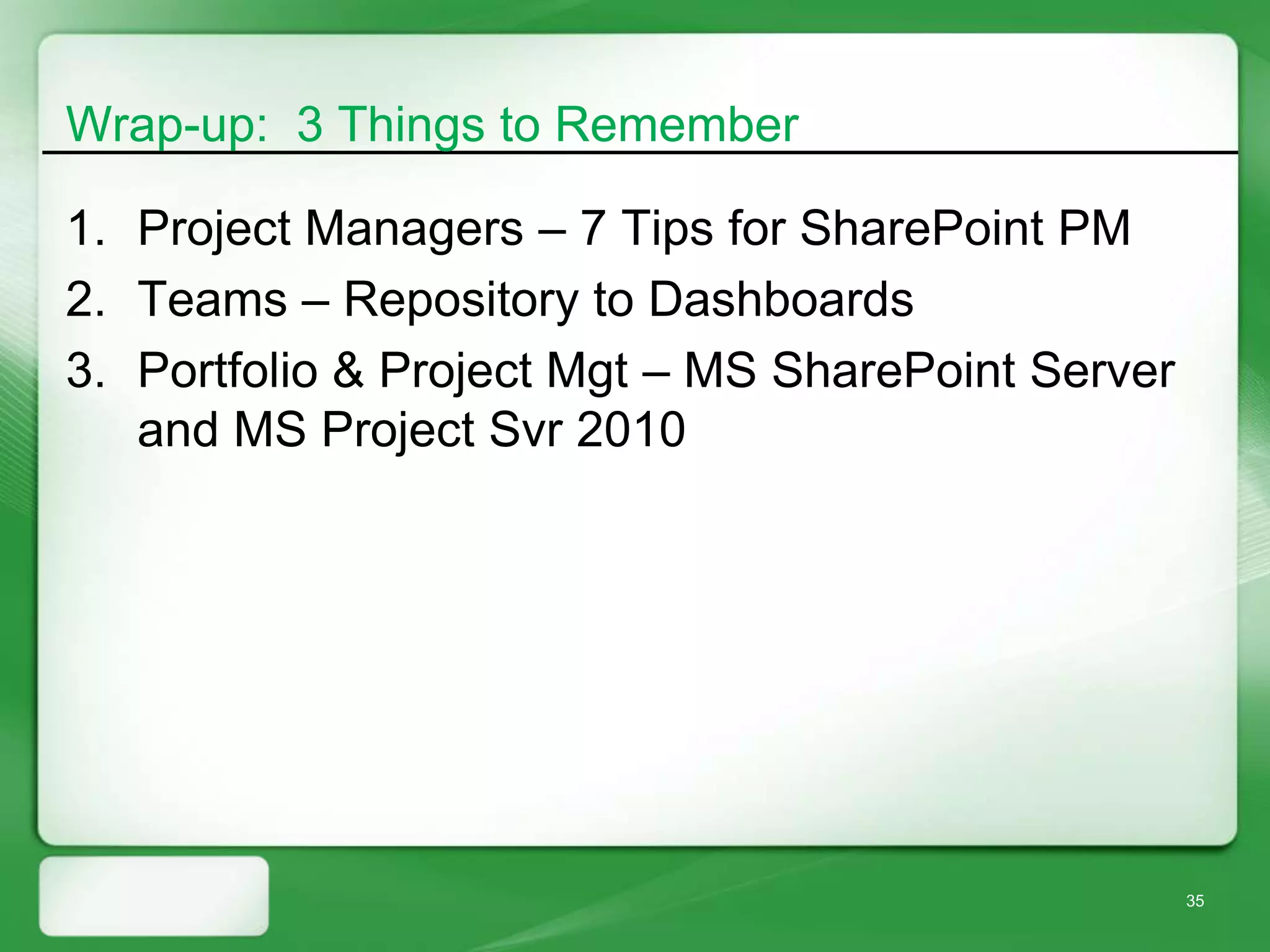 Wrap-up: 3 Things to Remember

1. Project Managers – 7 Tips for SharePoint PM
2. Teams – Repository to Dashboards
3. Portfolio & Project Mgt – MS SharePoint Server and MS Project Svr 2010

35